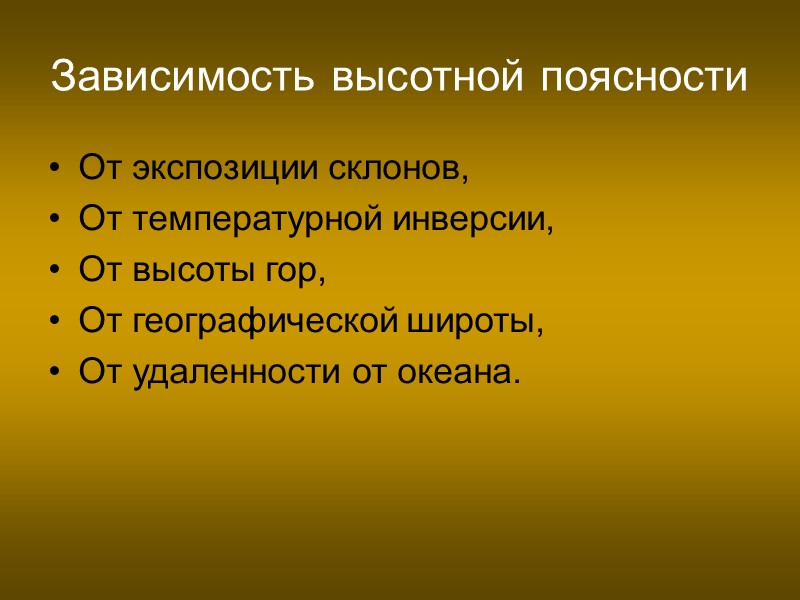 Зависимость высотной поясности

• От экспозиции склонов,
• От температурной инверсии,
• От высоты гор,
• От географической широты,
• От удаленности от океана.